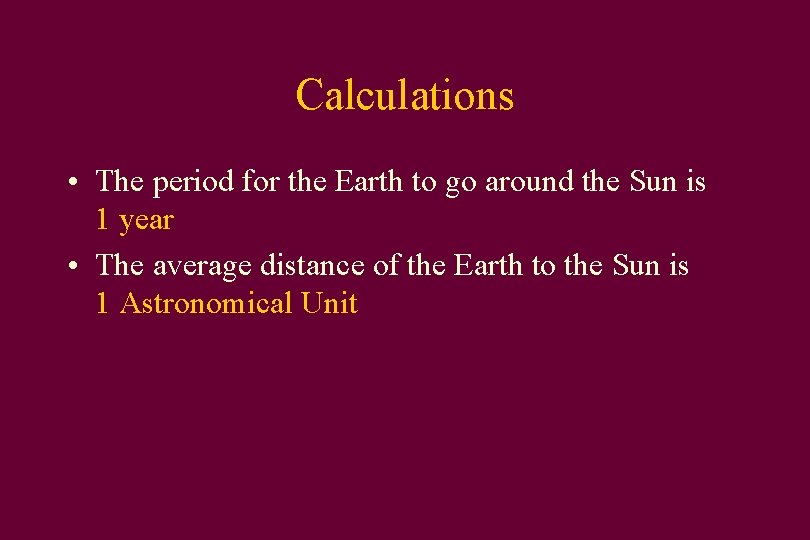 Calculations

• The period for the Earth to go around the Sun is 1 year
• The average distance of the Earth to the Sun is 1 Astronomical Unit